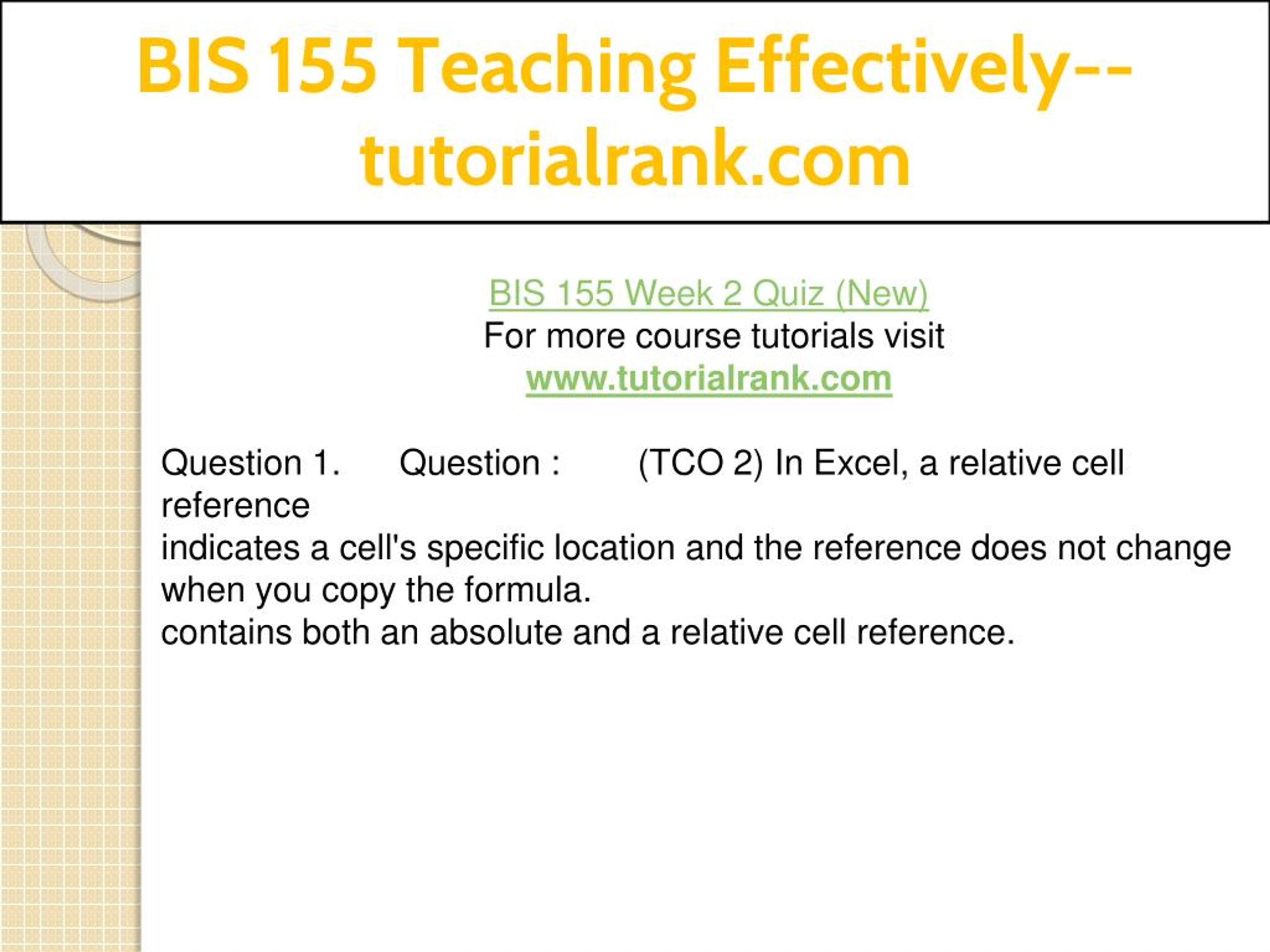 BIS 155 Teaching Effectively--tutorialrank.com

BIS 155 Week 2 Quiz (New)
For more course tutorials visit
www.tutorialrank.com

Question 1. Question : (TCO 2) In Excel, a relative cell reference
indicates a cell's specific location and the reference does not change when you copy the formula.
contains both an absolute and a relative cell reference.